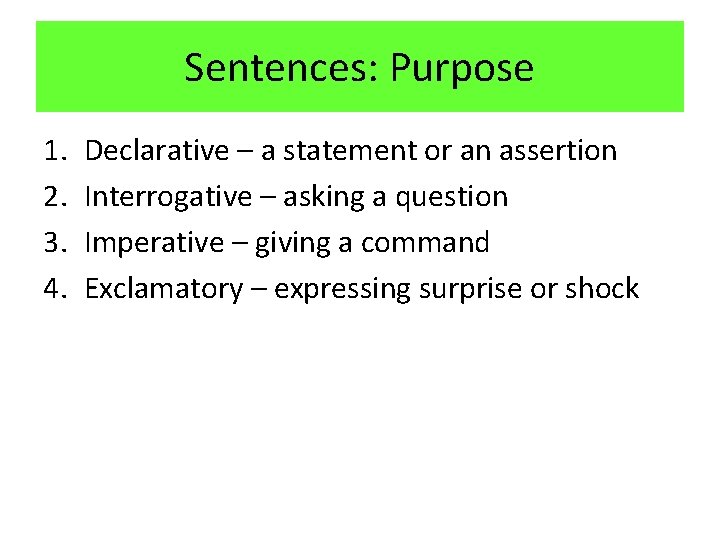 Sentences: Purpose

1. Declarative – a statement or an assertion
2. Interrogative – asking a question
3. Imperative – giving a command
4. Exclamatory – expressing surprise or shock